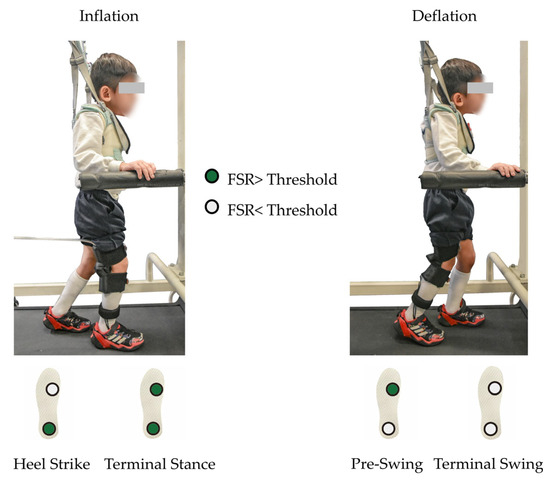 Inflation

Deflation

FSR> Threshold

FSR< Threshold

Heel Strike Terminal Stance

Pre-Swing Terminal Swing